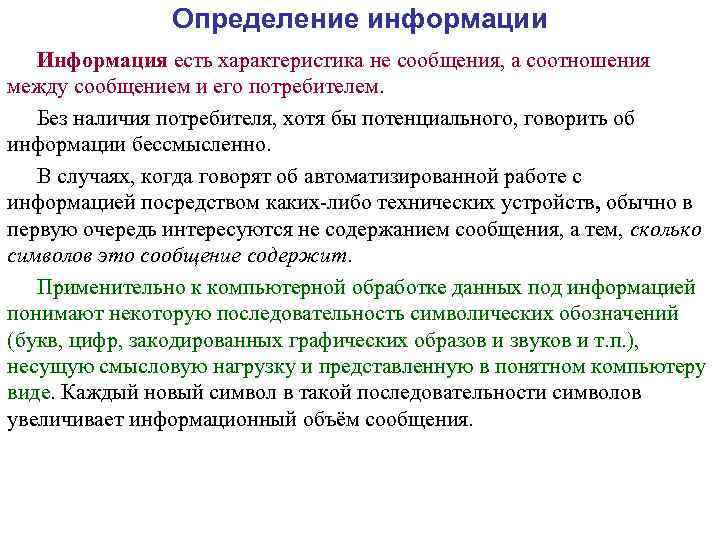 Определение информации

Информация есть характеристика не сообщения, а соотношения между сообщением и его потребителем.

Без наличия потребителя, хотя бы потенциального, говорить об информации бессмысленно.

В случаях, когда говорят об автоматизированной работе с информацией посредством каких-либо технических устройств, обычно в первую очередь интересуются не содержанием сообщения, а тем, сколько символов это сообщение содержит.

Применительно к компьютерной обработке данных под информацией понимают некоторую последовательность символических обозначений (букв, цифр, закодированных графических образов и звуков и т.п.), несущую смысловую нагрузку и представленную в понятном компьютеру виде. Каждый новый символ в такой последовательности символов увеличивает информационный объём сообщения.